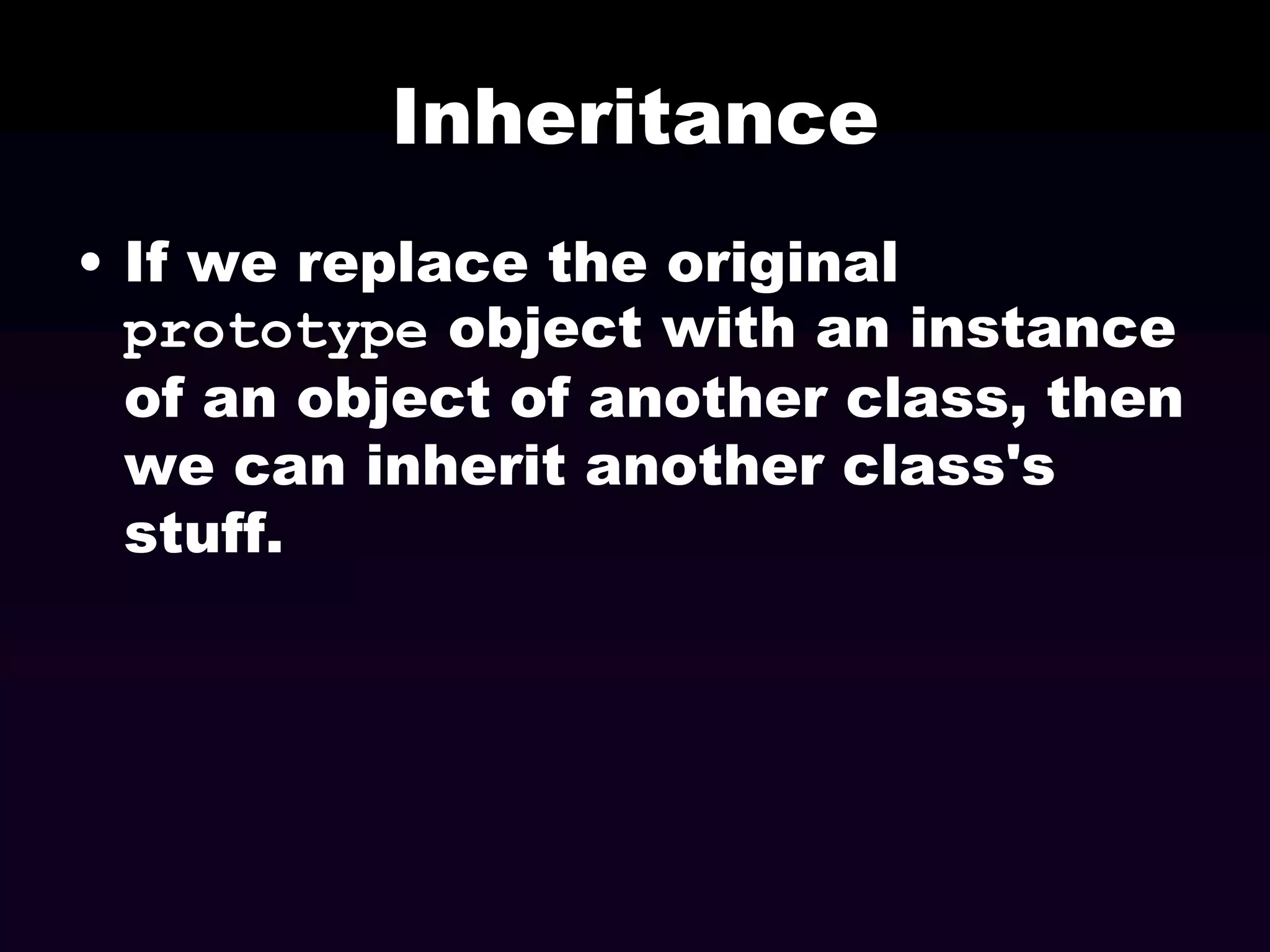 Inheritance

• If we replace the original prototype object with an instance of an object of another class, then we can inherit another class's stuff.